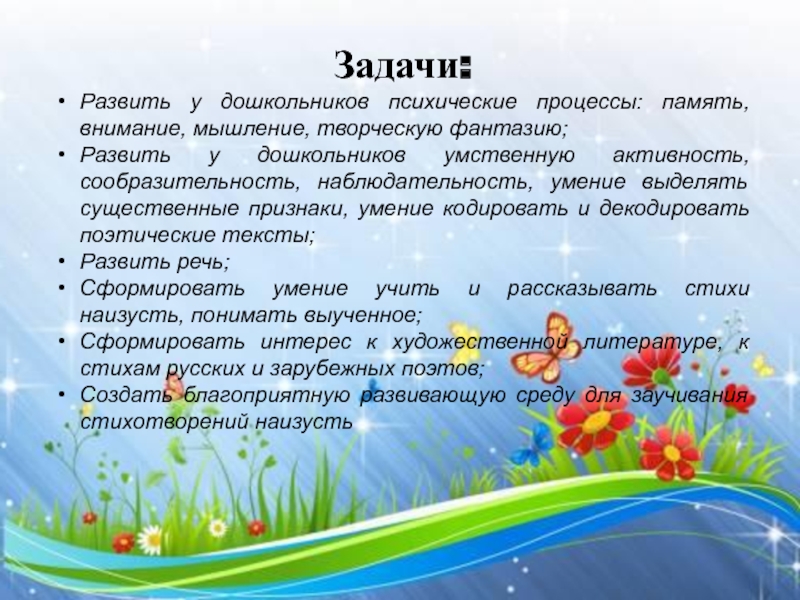 Задачи:

• Развить у дошкольников психические процессы: память, внимание, мышление, творческую фантазию;
• Развить у дошкольников умственную активность, сообразительность, наблюдательность, умение выделять существенные признаки, умение кодировать и декодировать поэтические тексты;
• Развить речь;
• Сформировать умение учить и рассказывать стихи наизусть, понимать выученное;
• Сформировать интерес к художественной литературе, к стихам русских и зарубежных поэтов;
• Создать благоприятную развивающую среду для заучивания стихотворений наизусть